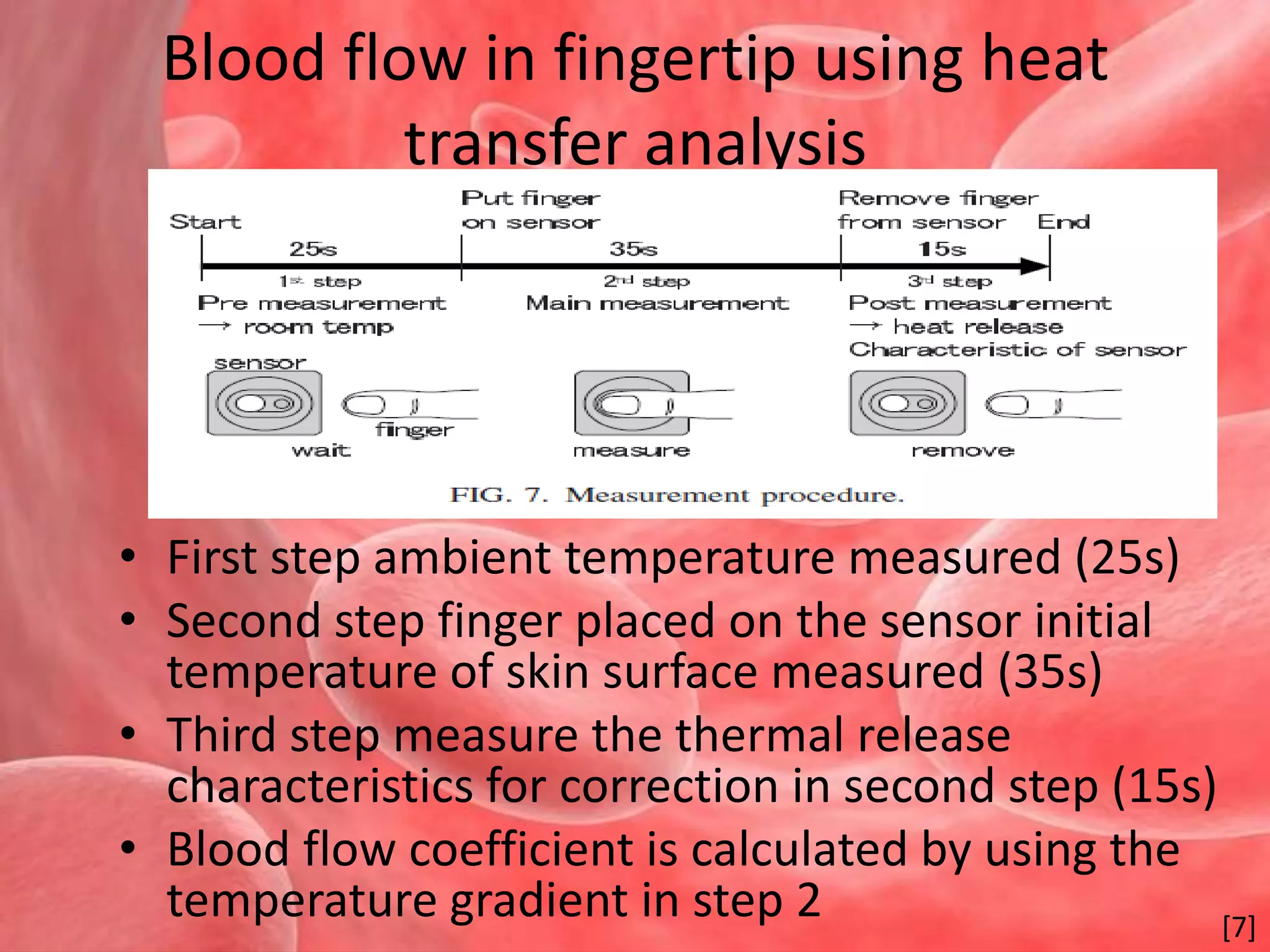 Blood flow in fingertip using heat transfer analysis

Start

Put finger on sensor

Remove finger from sensor

End

25s

35s

15s

1st step
Pre measurement
→ room temp

2nd step
Main measurement

3rd step
Post measurement
→ heat release
Characteristic of sensor

sensor

finger

wait

measure

remove

FIG. 7. Measurement procedure.

• First step ambient temperature measured (25s)
• Second step finger placed on the sensor initial temperature of skin surface measured (35s)
• Third step measure the thermal release characteristics for correction in second step (15s)
• Blood flow coefficient is calculated by using the temperature gradient in step 2

[7]